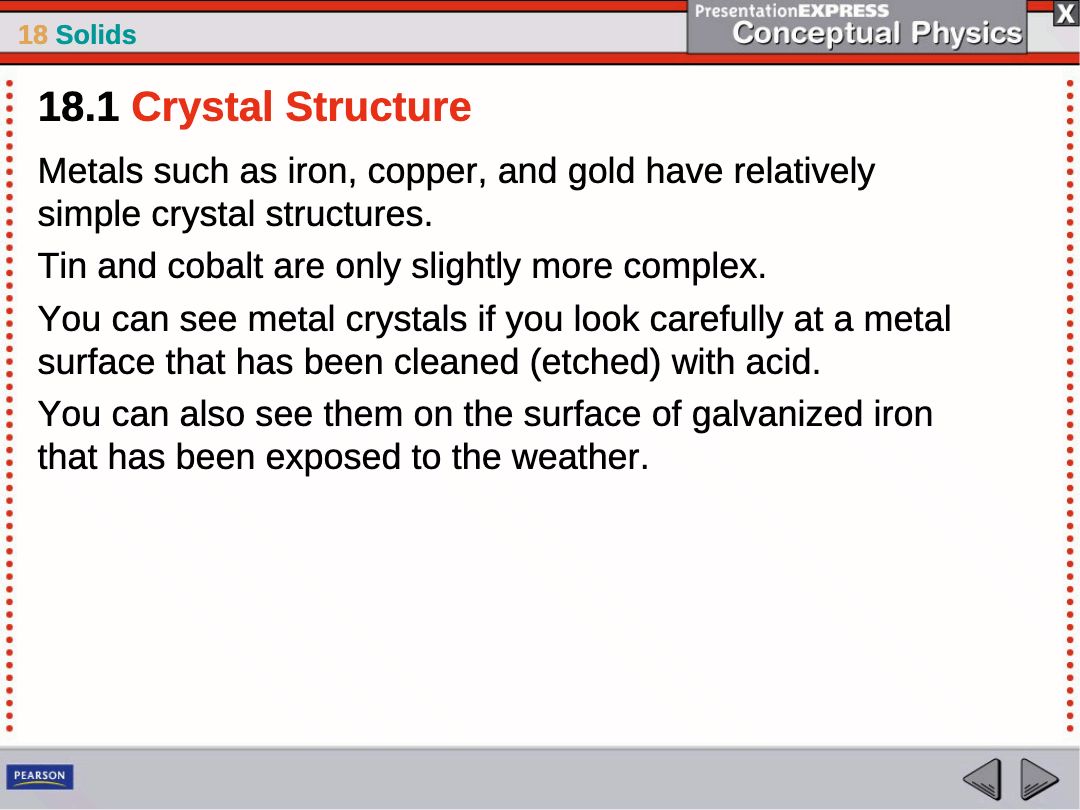 18 Solids

PresentationEXPRESS
Conceptual Physics

X

18.1 Crystal Structure

Metals such as iron, copper, and gold have relatively simple crystal structures.

Tin and cobalt are only slightly more complex.

You can see metal crystals if you look carefully at a metal surface that has been cleaned (etched) with acid.

You can also see them on the surface of galvanized iron that has been exposed to the weather.

PEARSON